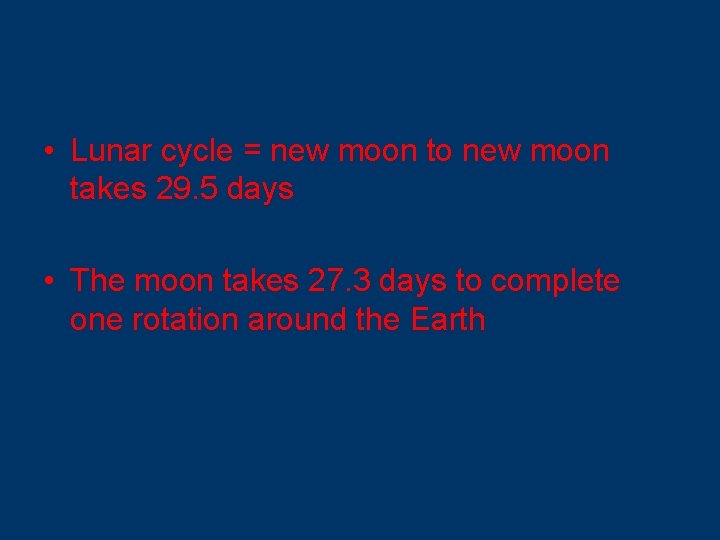 • Lunar cycle = new moon to new moon takes 29.5 days

• The moon takes 27.3 days to complete one rotation around the Earth